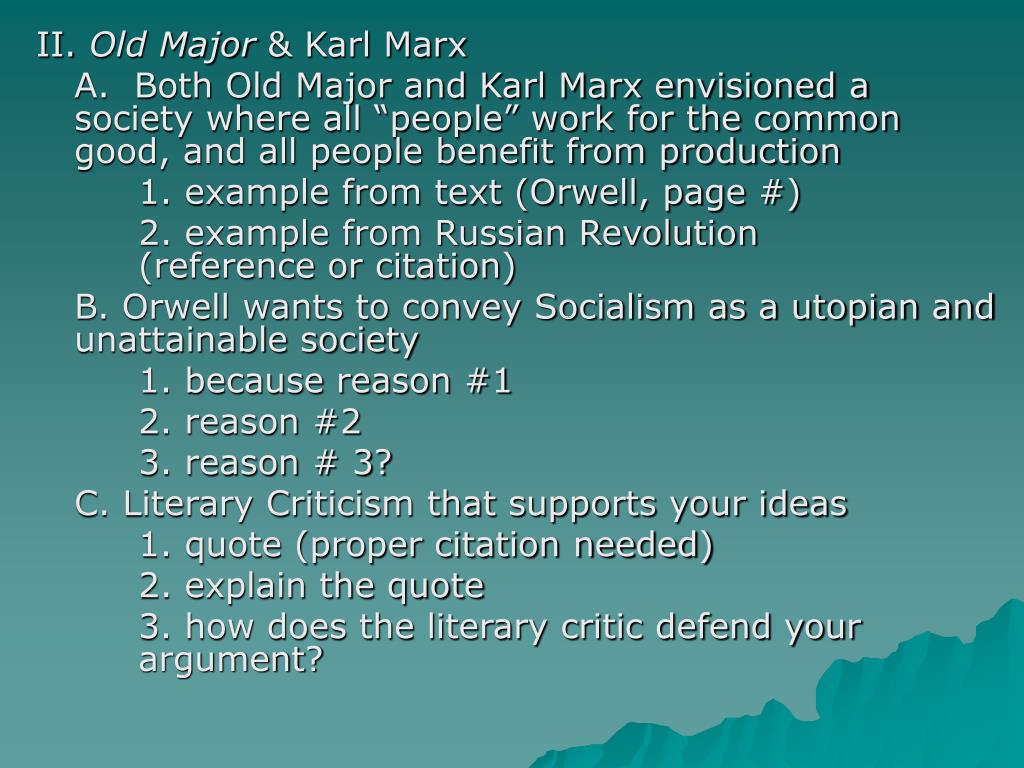 II. Old Major & Karl Marx

A. Both Old Major and Karl Marx envisioned a society where all “people” work for the common good, and all people benefit from production

1. example from text (Orwell, page #)

2. example from Russian Revolution (reference or citation)

B. Orwell wants to convey Socialism as a utopian and unattainable society

1. because reason #1

2. reason #2

3. reason # 3?

C. Literary Criticism that supports your ideas

1. quote (proper citation needed)

2. explain the quote

3. how does the literary critic defend your argument?